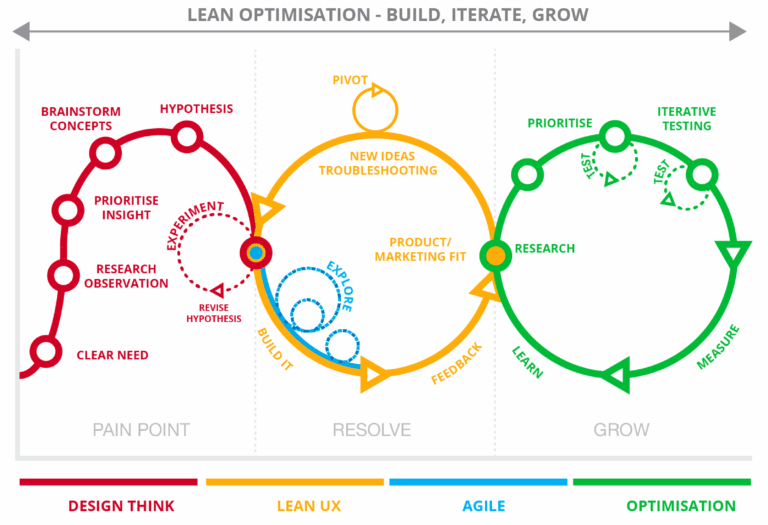 LEAN OPTIMISATION - BUILD, ITERATE, GROW

BRAINSTORM CONCEPTS

HYPOTHESIS

PRIORITISE INSIGHT

EXPERIMENT

RESEARCH OBSERVATION

REVISE HYPOTHESIS

CLEAR NEED

PIVOT

NEW IDEAS TROUBLESHOOTING

PRODUCT/ MARKETING FIT

EXPLORE

BUILD IT

FEEDBACK

PRIORITISE

ITERATIVE TESTING

TEST

TEST

RESEARCH

LEARN

MEASURE

PAIN POINT

RESOLVE

GROW

DESIGN THINK

LEAN UX

AGILE

OPTIMISATION